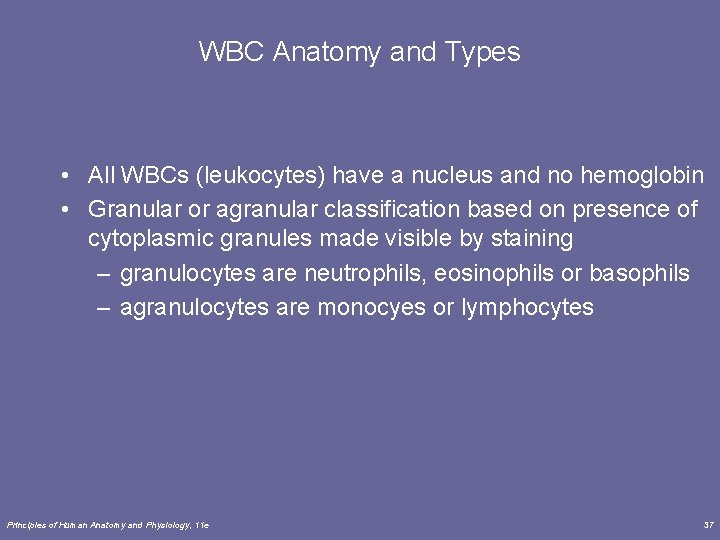 WBC Anatomy and Types

• All WBCs (leukocytes) have a nucleus and no hemoglobin
• Granular or agranular classification based on presence of cytoplasmic granules made visible by staining
– granulocytes are neutrophils, eosinophils or basophils
– agranulocytes are monocyes or lymphocytes

Principles of Human Anatomy and Physiology, 11e

37